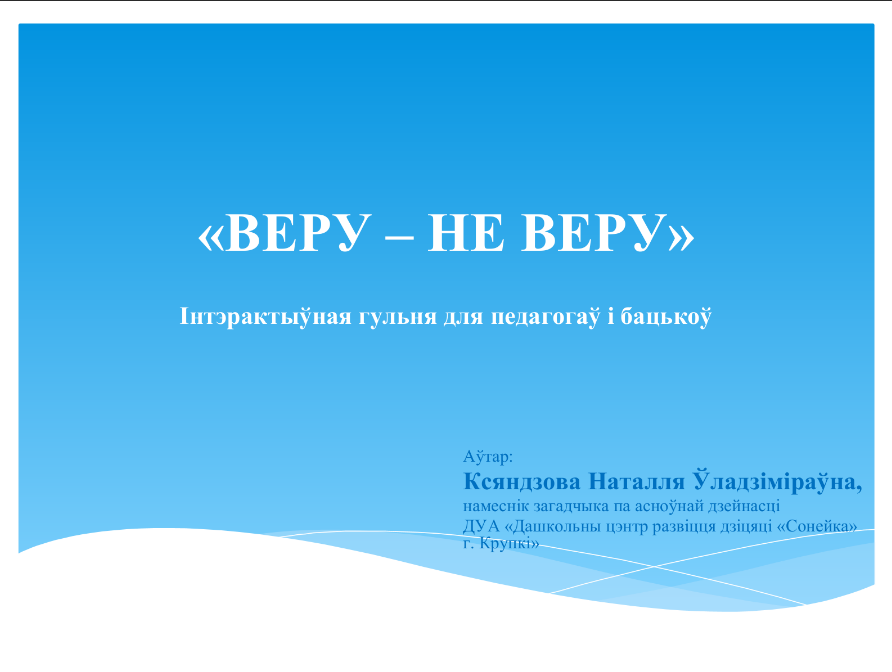 «ВЕРУ – НЕ ВЕРУ»

Інтэрактыўная гульня для педагогаў і бацькоў

Аўтар:
Ксяндзова Наталля Ўладзіміраўна,
намеснік загадчыка па асноўнай дзейнасці
ДУА «Дашкольны цэнтр развіцця дзіцяці «Сонейка» г. Крупкі»